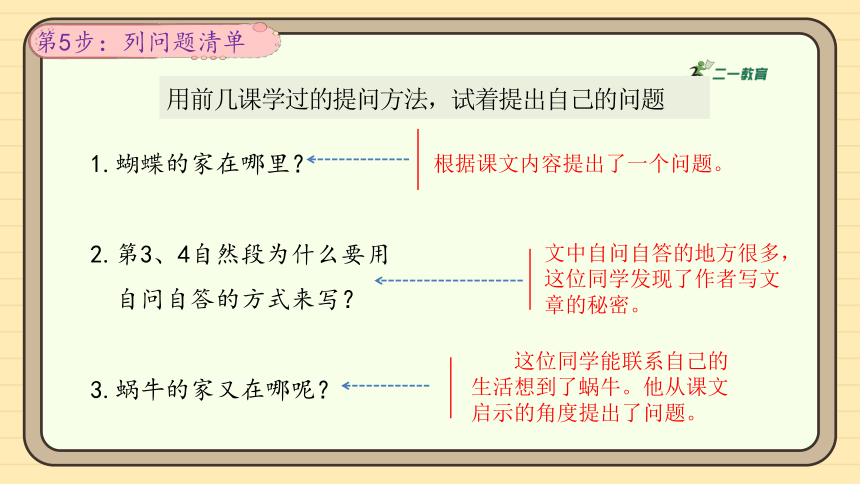 第5步：列问题清单

二一教育

用前几课学过的提问方法，试着提出自己的问题

1. 蝴蝶的家在哪里？

根据课文内容提出了一个问题。

2. 第3、4自然段为什么要用自问自答的方式来写？

文中自问自答的地方很多，这位同学发现了作者写文章的秘密。

3. 蜗牛的家又在哪呢？

这位同学能联系自己的生活想到了蜗牛。他从课文启示的角度提出了问题。